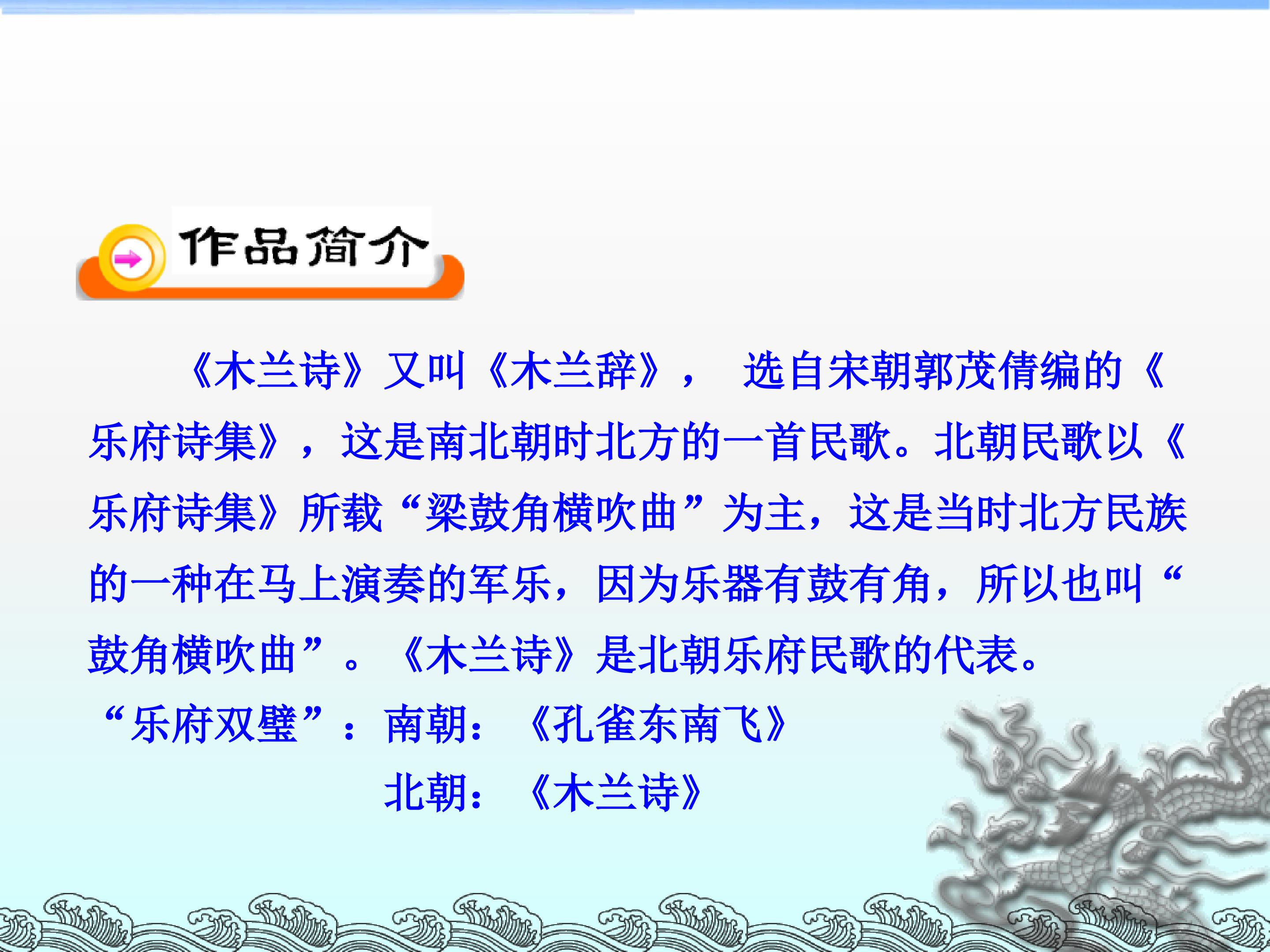 作品简介

《木兰诗》又叫《木兰辞》， 选自宋朝郭茂倩编的《乐府诗集》，这是南北朝时北方的一首民歌。北朝民歌以《乐府诗集》所载“梁鼓角横吹曲”为主，这是当时北方民族的一种在马上演奏的军乐，因为乐器有鼓有角，所以也叫“鼓角横吹曲”。《木兰诗》是北朝乐府民歌的代表。

“乐府双璧”：南朝：《孔雀东南飞》
北朝：《木兰诗》